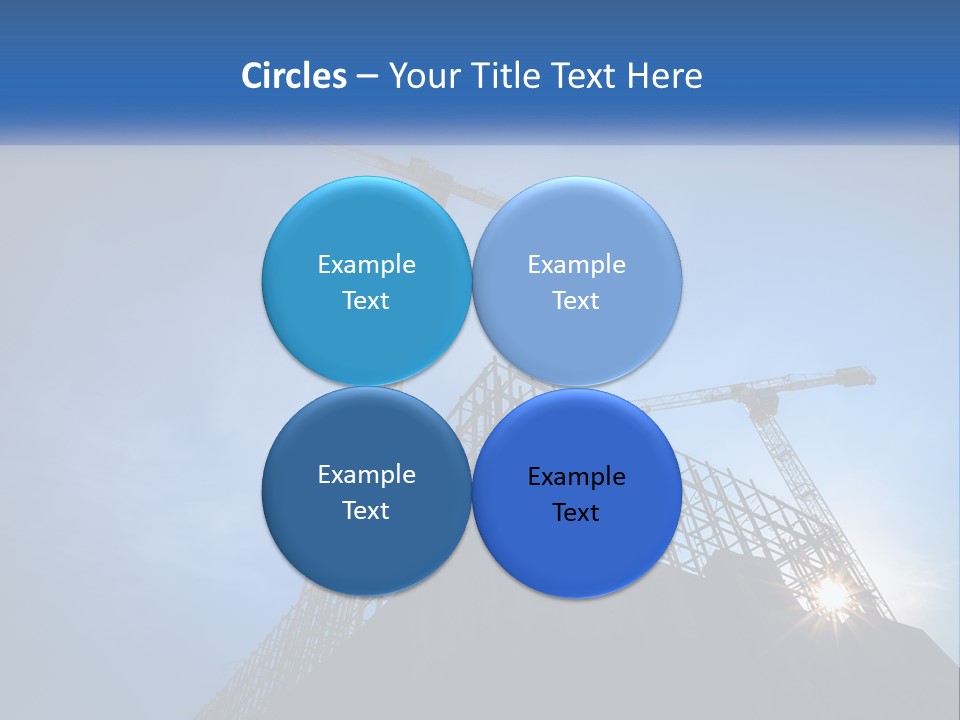 Circles – Your Title Text Here

Example Text

Example Text

Example Text

Example Text